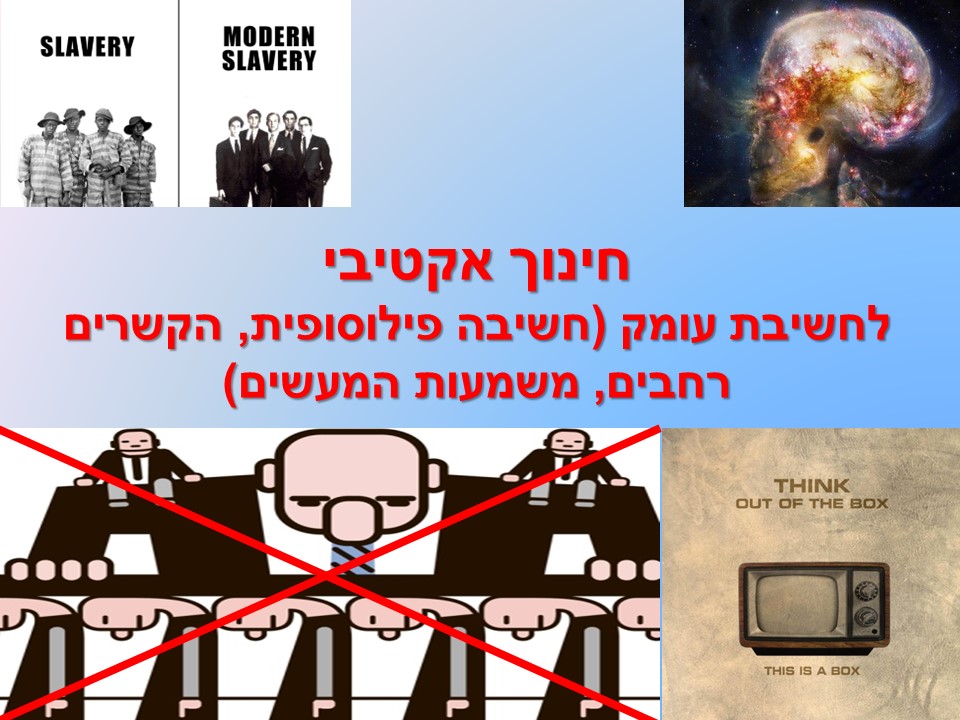 SLAVERY

MODERN SLAVERY

חינוך אקטיבי
לחשיבת עומק (חשיבה פילוסופית, הקשרים רחבים, משמעות המעשים)

THINK
OUT OF THE BOX

THIS IS A BOX